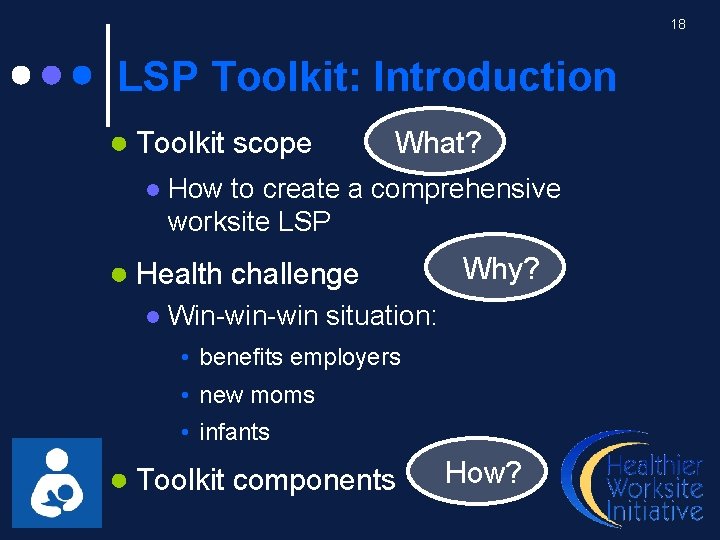 18

LSP Toolkit: Introduction

Toolkit scope

What?

How to create a comprehensive worksite LSP

Health challenge

Why?

Win-win-win situation:

benefits employers

new moms

infants

Toolkit components

How?

Healthier Worksite Initiative